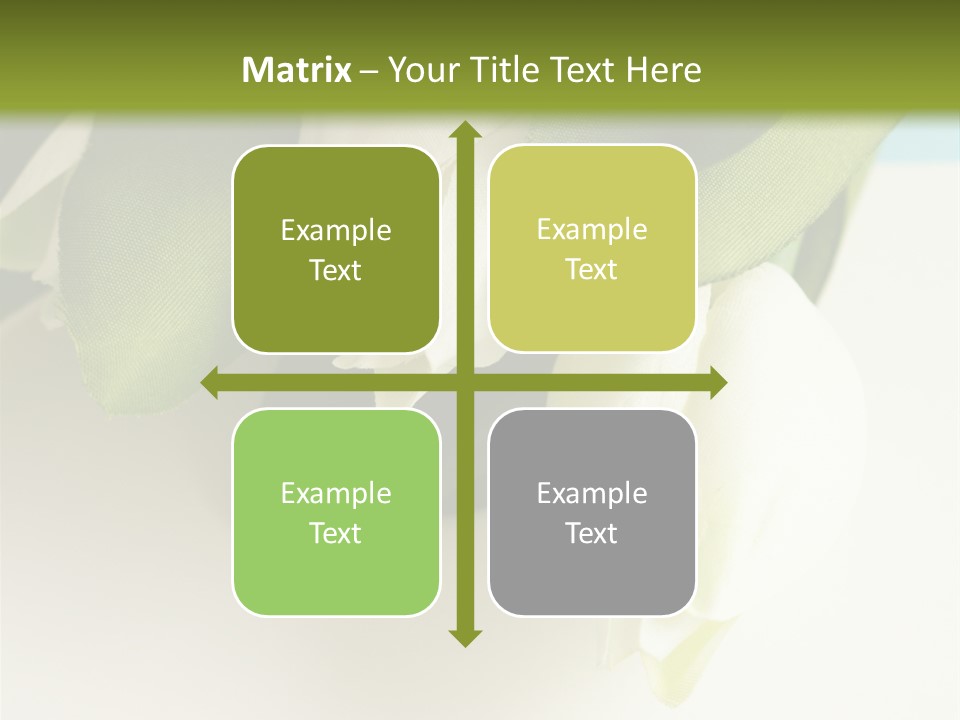 Matrix – Your Title Text Here

Example Text

Example Text

Example Text

Example Text